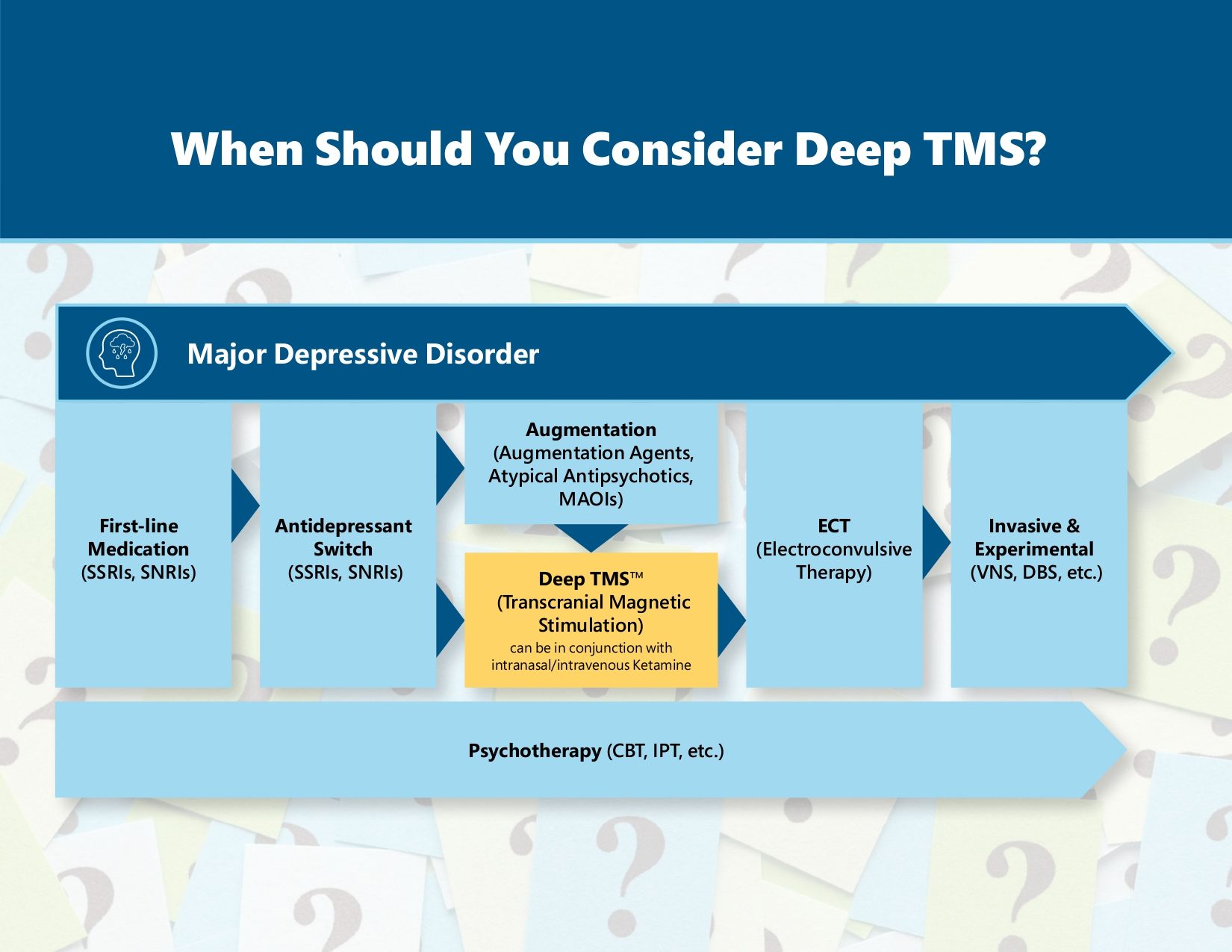 When Should You Consider Deep TMS?

Major Depressive Disorder

First-line Medication (SSRIs, SNRIs)

Antidepressant Switch (SSRIs, SNRIs)

Augmentation (Augmentation Agents, Atypical Antipsychotics, MAOIs)

Deep TMS™ (Transcranial Magnetic Stimulation) can be in conjunction with intranasal/intravenous Ketamine

ECT (Electroconvulsive Therapy)

Invasive & Experimental (VNS, DBS, etc.)

Psychotherapy (CBT, IPT, etc.)